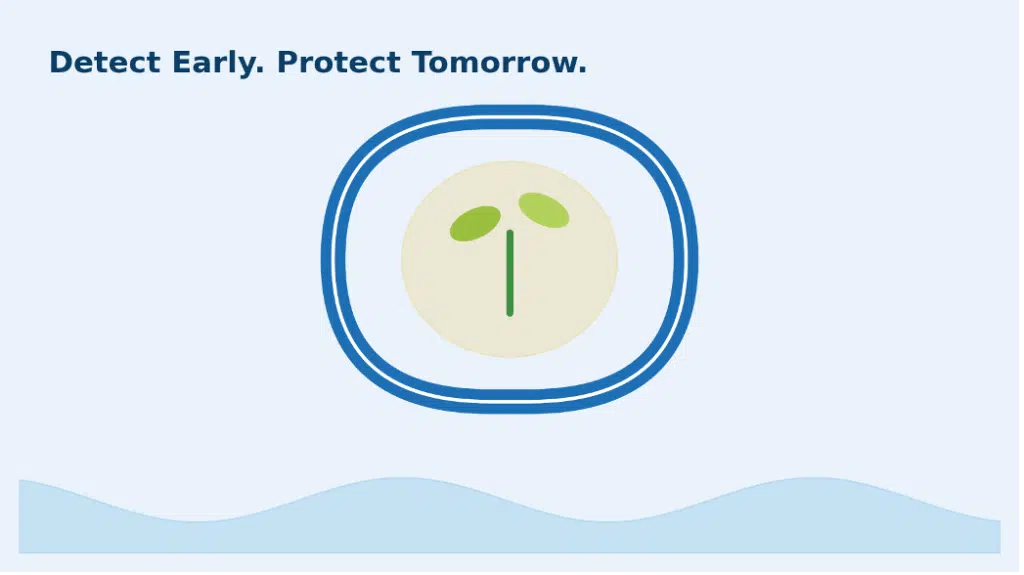 Detect Early. Protect Tomorrow.